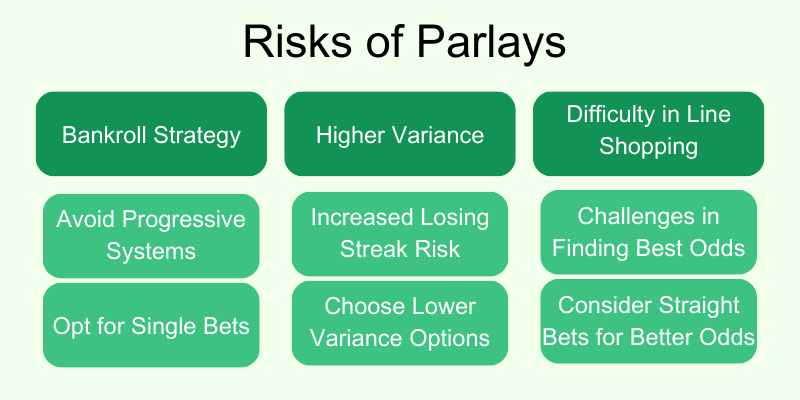 Risks of Parlays

Bankroll Strategy

Avoid Progressive Systems

Opt for Single Bets

Higher Variance

Increased Losing Streak Risk

Choose Lower Variance Options

Difficulty in Line Shopping

Challenges in Finding Best Odds

Consider Straight Bets for Better Odds